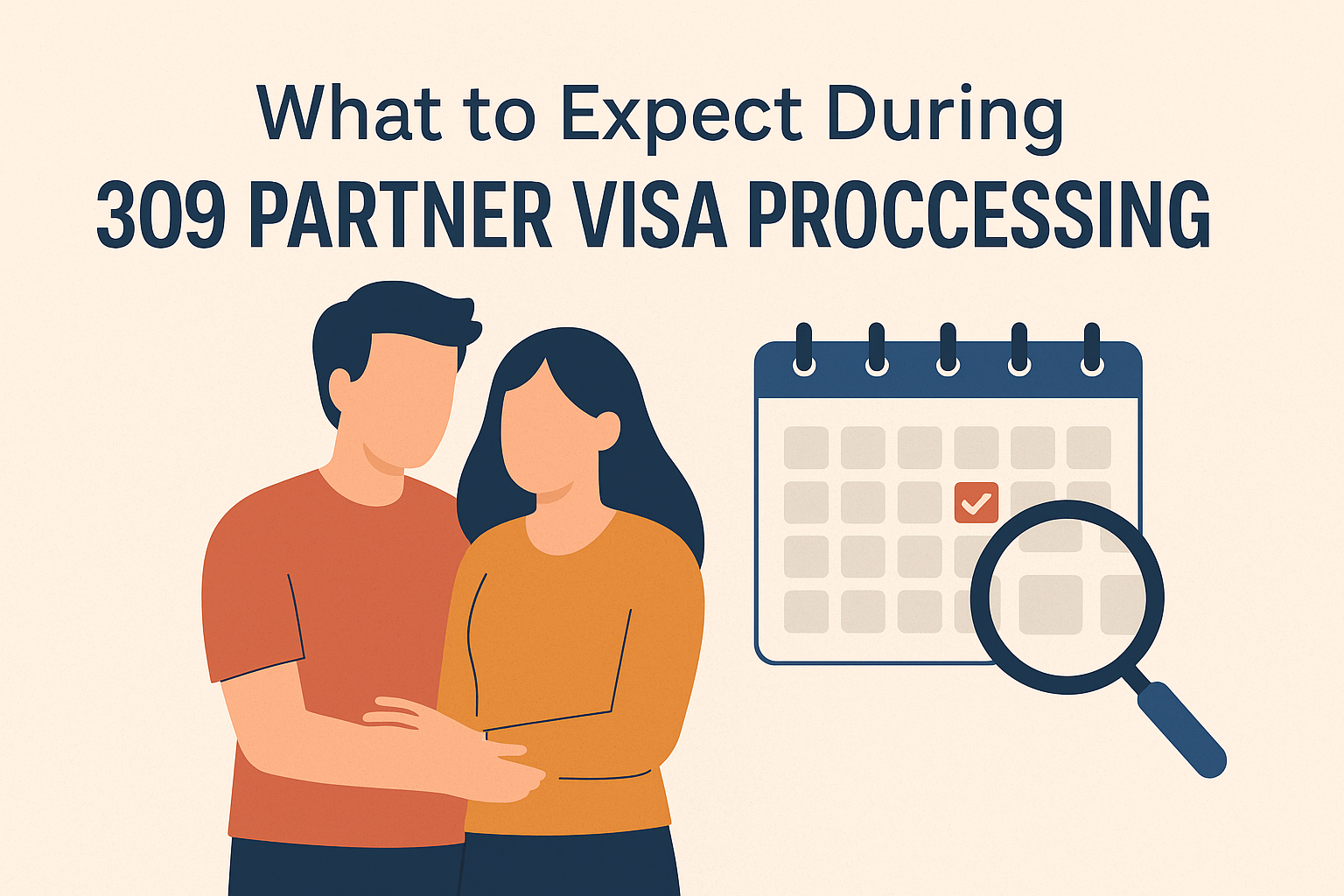 What to Expect During
309 PARTNER VISA PROCCESSING